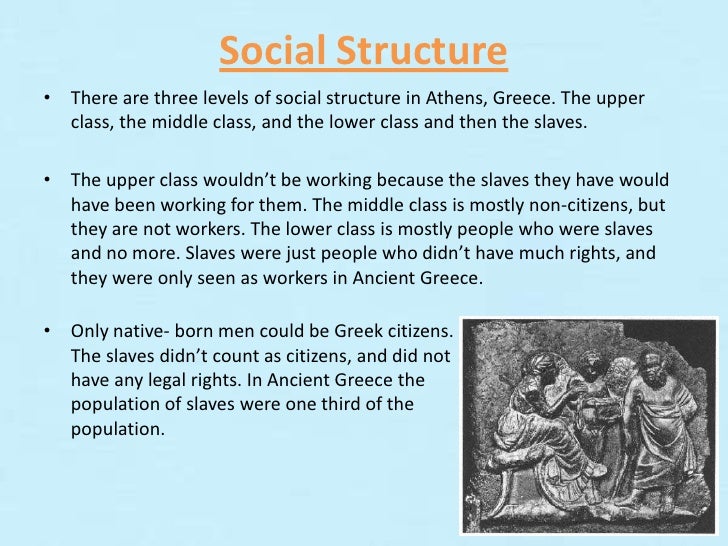 Social Structure

• There are three levels of social structure in Athens, Greece. The upper class, the middle class, and the lower class and then the slaves.

• The upper class wouldn't be working because the slaves they have would have been working for them. The middle class is mostly non-citizens, but they are not workers. The lower class is mostly people who were slaves and no more. Slaves were just people who didn't have much rights, and they were only seen as workers in Ancient Greece.

• Only native- born men could be Greek citizens. The slaves didn't count as citizens, and did not have any legal rights. In Ancient Greece the population of slaves were one third of the population.